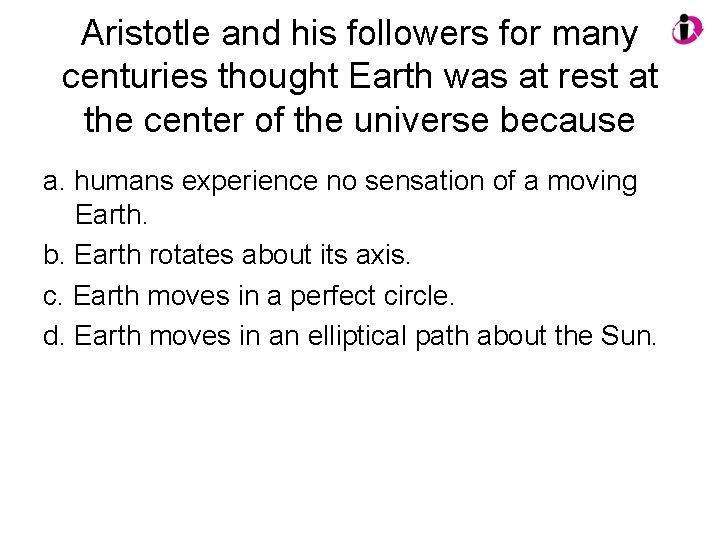 Aristotle and his followers for many centuries thought Earth was at rest at the center of the universe because

a. humans experience no sensation of a moving Earth.

b. Earth rotates about its axis.

c. Earth moves in a perfect circle.

d. Earth moves in an elliptical path about the Sun.